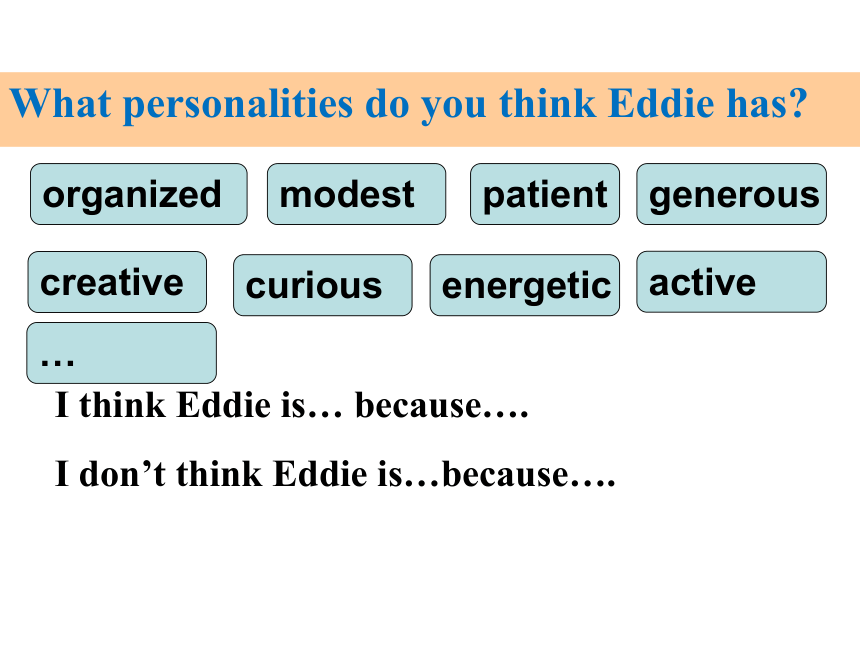 What personalities do you think Eddie has?

organized

modest

patient

generous

creative

curious

energetic

active

…

I think Eddie is… because….

I don’t think Eddie is…because….